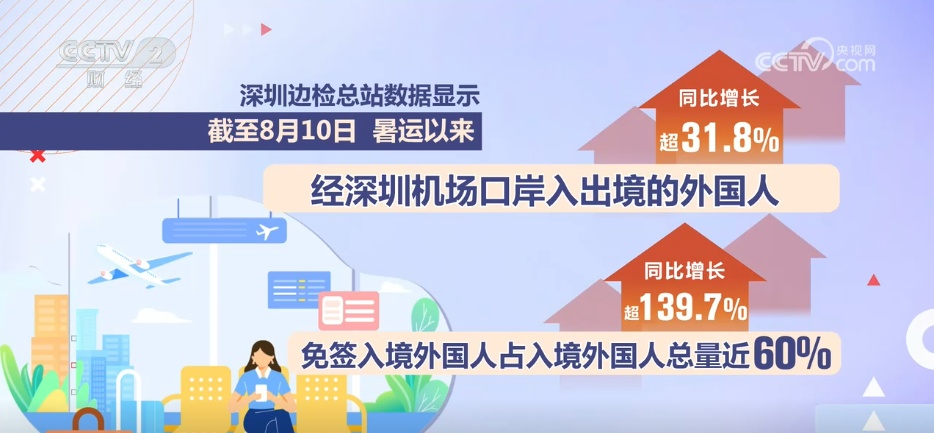 CCTV 2 财经

央视网 CCTV.com

深圳边检总站数据显示

截至8月10日 暑运以来

同比增长

超31.8%

经深圳机场口岸入出境的外国人

同比增长

超139.7%

免签入境外国人占入境外国人总量近60%